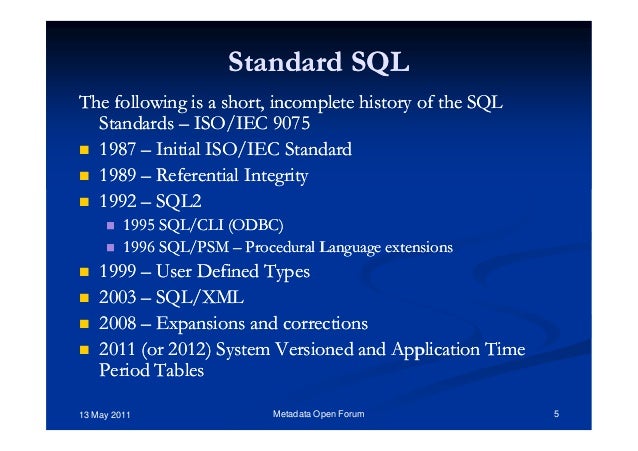 Standard SQL

The following is a short, incomplete history of the SQL Standards – ISO/IEC 9075

- 1987 – Initial ISO/IEC Standard
- 1989 – Referential Integrity
- 1992 – SQL2
  - 1995 SQL/CLI (ODBC)
  - 1996 SQL/PSM – Procedural Language extensions
- 1999 – User Defined Types
- 2003 – SQL/XML
- 2008 – Expansions and corrections
- 2011 (or 2012) System Versioned and Application Time Period Tables

13 May 2011 Metadata Open Forum 5